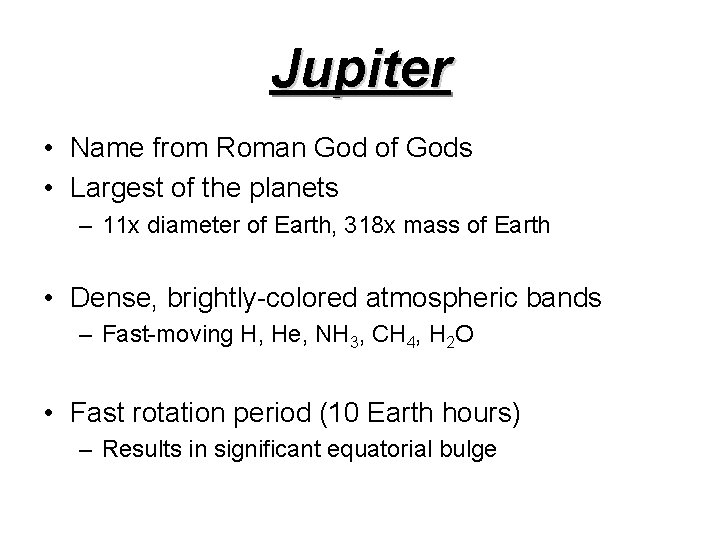 Jupiter

• Name from Roman God of Gods
• Largest of the planets
– 11x diameter of Earth, 318x mass of Earth

• Dense, brightly-colored atmospheric bands
– Fast-moving H, He, $NH_3$, $CH_4$, $H_2O$

• Fast rotation period (10 Earth hours)
– Results in significant equatorial bulge